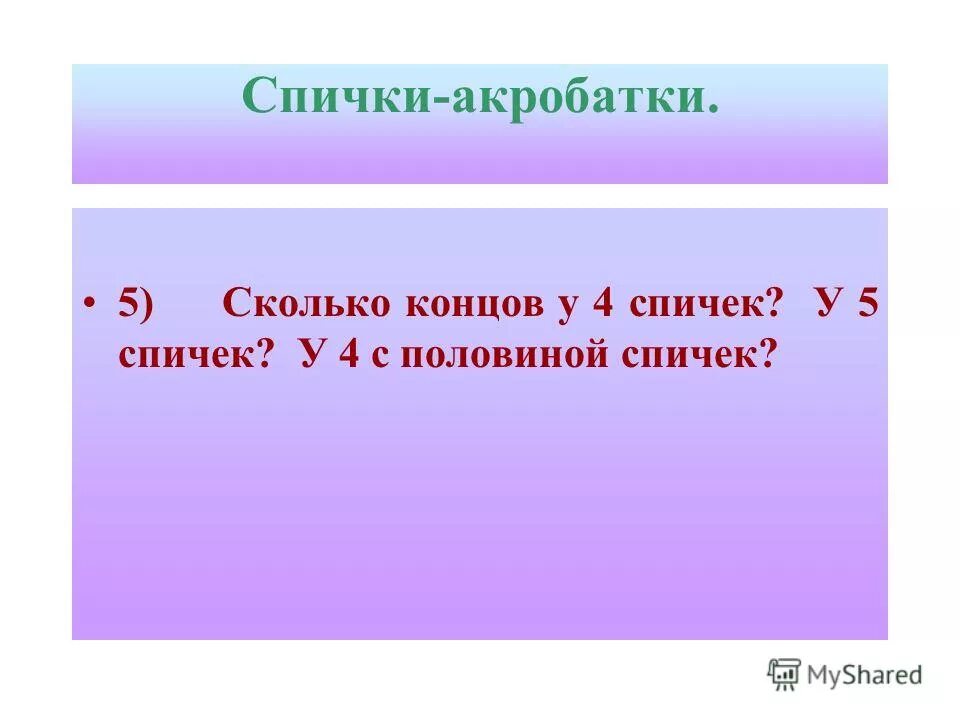 Спички-акробатки.

• 5) Сколько концов у 4 спичек? У 5 спичек? У 4 с половиной спичек?

MyShared